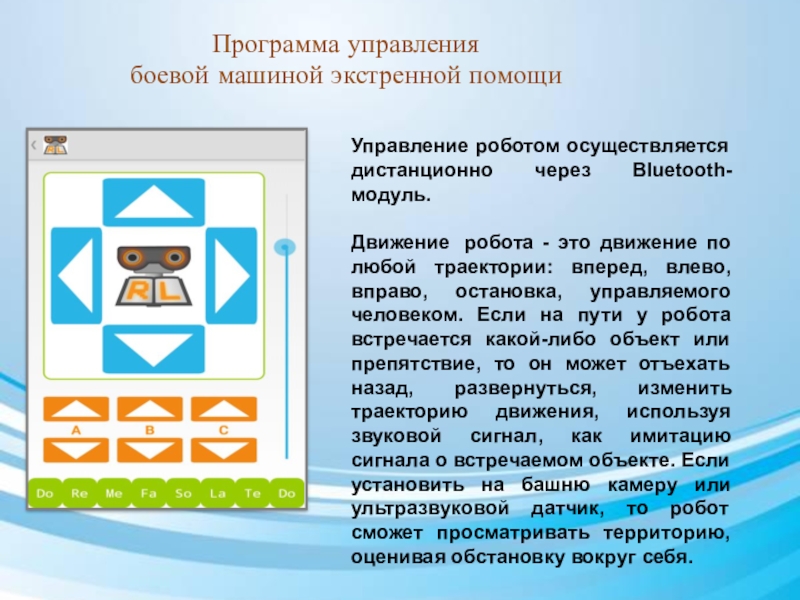 Программа управления
боевой машиной экстренной помощи

RL

A B C

Do Re Me Fa So La Te Do

Управление роботом осуществляется дистанционно через Bluetooth-модуль.

Движение робота - это движение по любой траектории: вперед, влево, вправо, остановка, управляемого человеком. Если на пути у робота встречается какой-либо объект или препятствие, то он может отъехать назад, развернуться, изменить траекторию движения, используя звуковой сигнал, как имитацию сигнала о встречаемом объекте. Если установить на башню камеру или ультразвуковой датчик, то робот сможет просматривать территорию, оценивая обстановку вокруг себя.